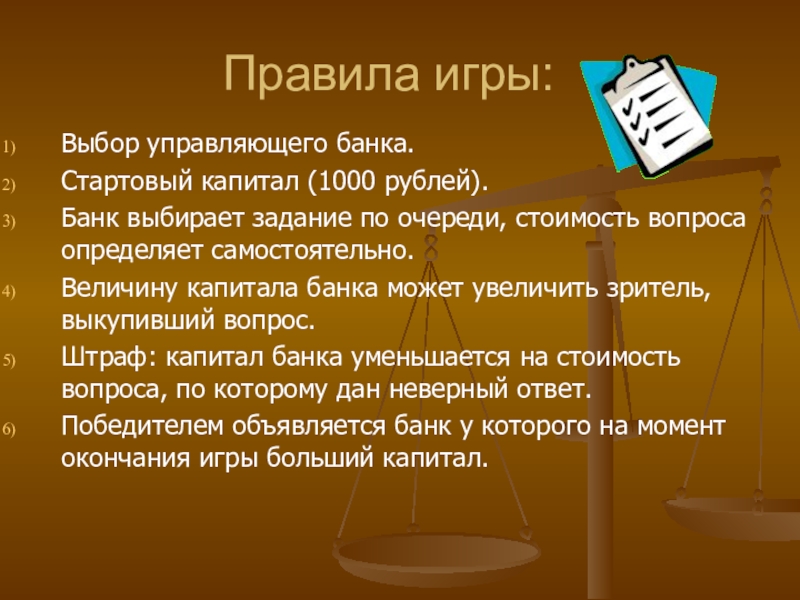 Правила игры:

1) Выбор управляющего банка.

2) Стартовый капитал (1000 рублей).

3) Банк выбирает задание по очереди, стоимость вопроса определяет самостоятельно.

4) Величину капитала банка может увеличить зритель, выкупивший вопрос.

5) Штраф: капитал банка уменьшается на стоимость вопроса, по которому дан неверный ответ.

6) Победителем объявляется банк у которого на момент окончания игры больший капитал.